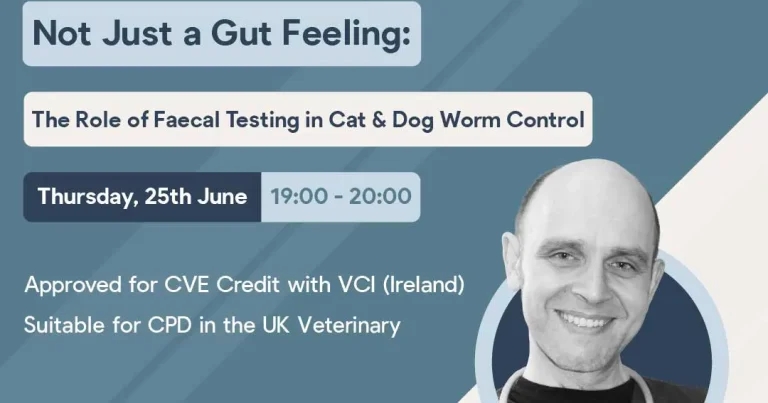 Not Just a Gut Feeling:

The Role of Faecal Testing in Cat & Dog Worm Control

Thursday, 25th June 19:00 - 20:00

Approved for CVE Credit with VCI (Ireland)

Suitable for CPD in the UK Veterinary